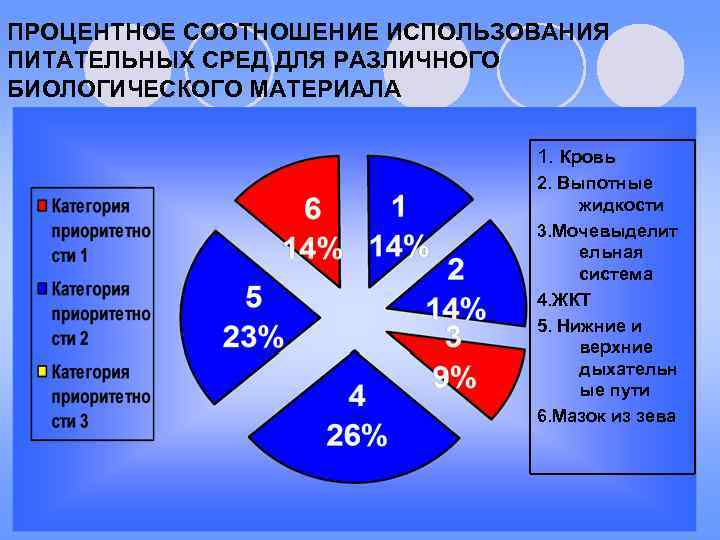 ПРОЦЕНТНОЕ СООТНОШЕНИЕ ИСПОЛЬЗОВАНИЯ ПИТАТЕЛЬНЫХ СРЕД ДЛЯ РАЗЛИЧНОГО БИОЛОГИЧЕСКОГО МАТЕРИАЛА

Категория приоритетности 1
Категория приоритетности 2
Категория приоритетности 3

6 14%
1 14%
2 14%
3 9%
4 26%
5 23%

1. Кровь
2. Выпотные жидкости
3.Мочевыделительная система
4.ЖКТ
5. Нижние и верхние дыхательные пути
6.Мазок из зева